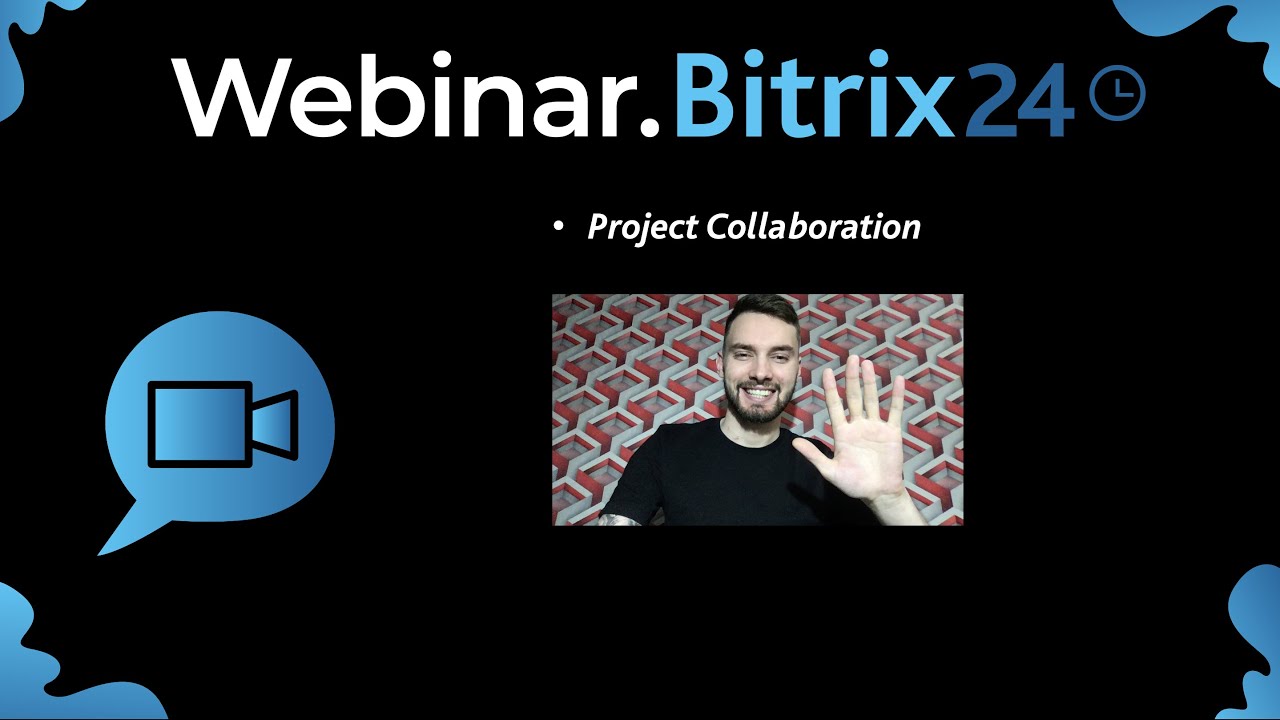 Webinar.Bitrix24

• Project Collaboration